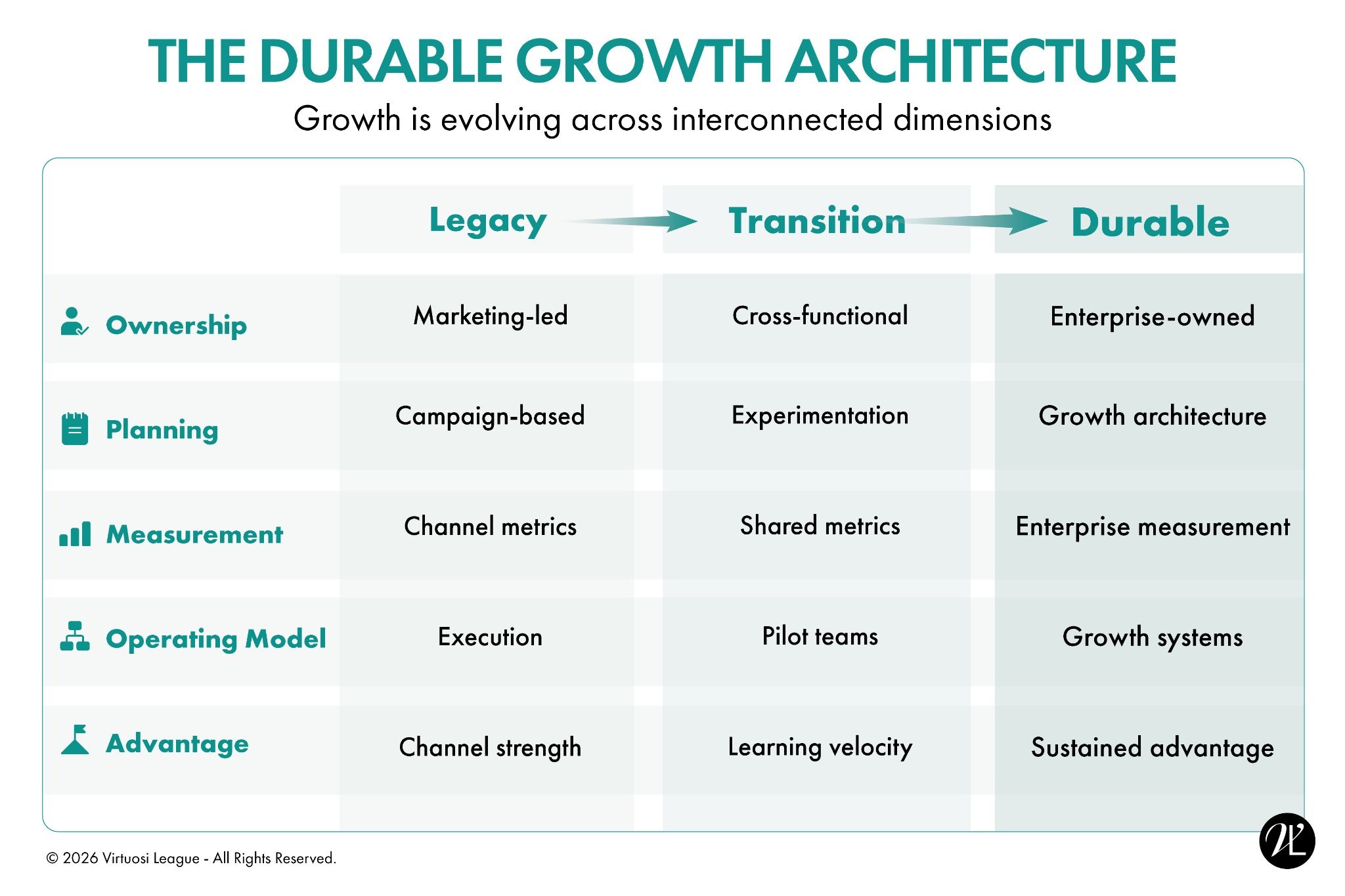 THE DURABLE GROWTH ARCHITECTURE

Growth is evolving across interconnected dimensions

| | Legacy | Transition | Durable |
|---|---|---|---|
| Ownership | Marketing-led | Cross-functional | Enterprise-owned |
| Planning | Campaign-based | Experimentation | Growth architecture |
| Measurement | Channel metrics | Shared metrics | Enterprise measurement |
| Operating Model | Execution | Pilot teams | Growth systems |
| Advantage | Channel strength | Learning velocity | Sustained advantage |

© 2026 Virtuosi League - All Rights Reserved.

VL